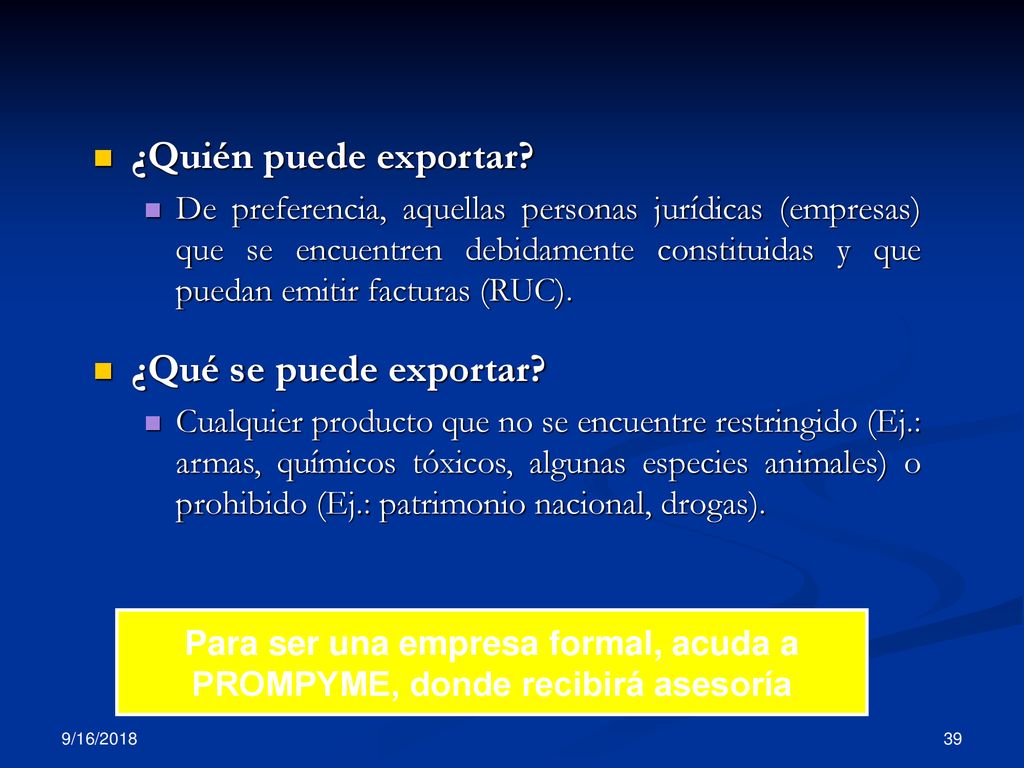 ¿Quién puede exportar?

De preferencia, aquellas personas jurídicas (empresas) que se encuentren debidamente constituidas y que puedan emitir facturas (RUC).

¿Qué se puede exportar?

Cualquier producto que no se encuentre restringido (Ej.: armas, químicos tóxicos, algunas especies animales) o prohibido (Ej.: patrimonio nacional, drogas).

Para ser una empresa formal, acuda a PROMPYME, donde recibirá asesoría

9/16/2018

39